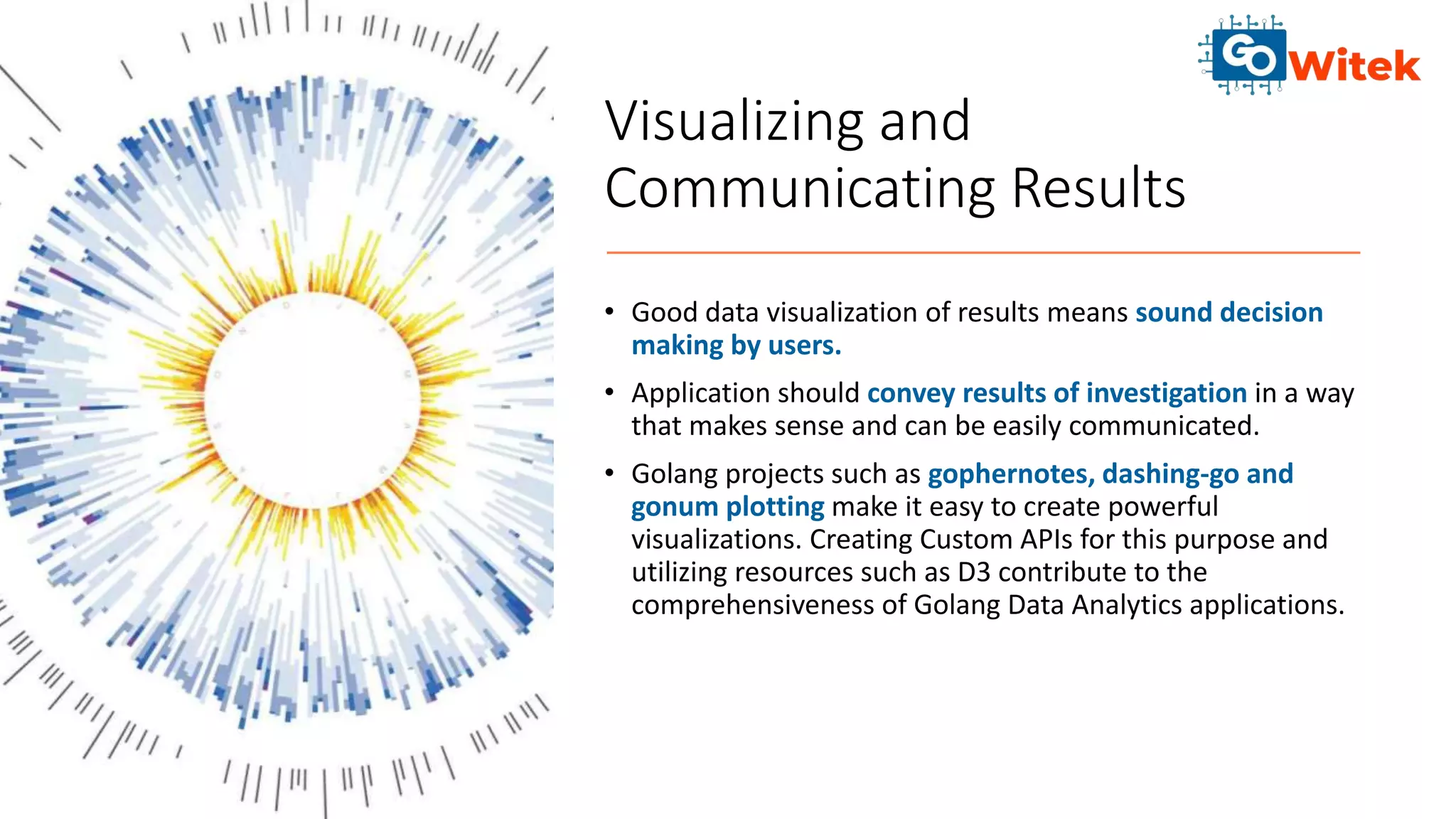 GO Witek

Visualizing and Communicating Results

• Good data visualization of results means sound decision making by users.

• Application should convey results of investigation in a way that makes sense and can be easily communicated.

• Golang projects such as gophernotes, dashing-go and gonum plotting make it easy to create powerful visualizations. Creating Custom APIs for this purpose and utilizing resources such as D3 contribute to the comprehensiveness of Golang Data Analytics applications.